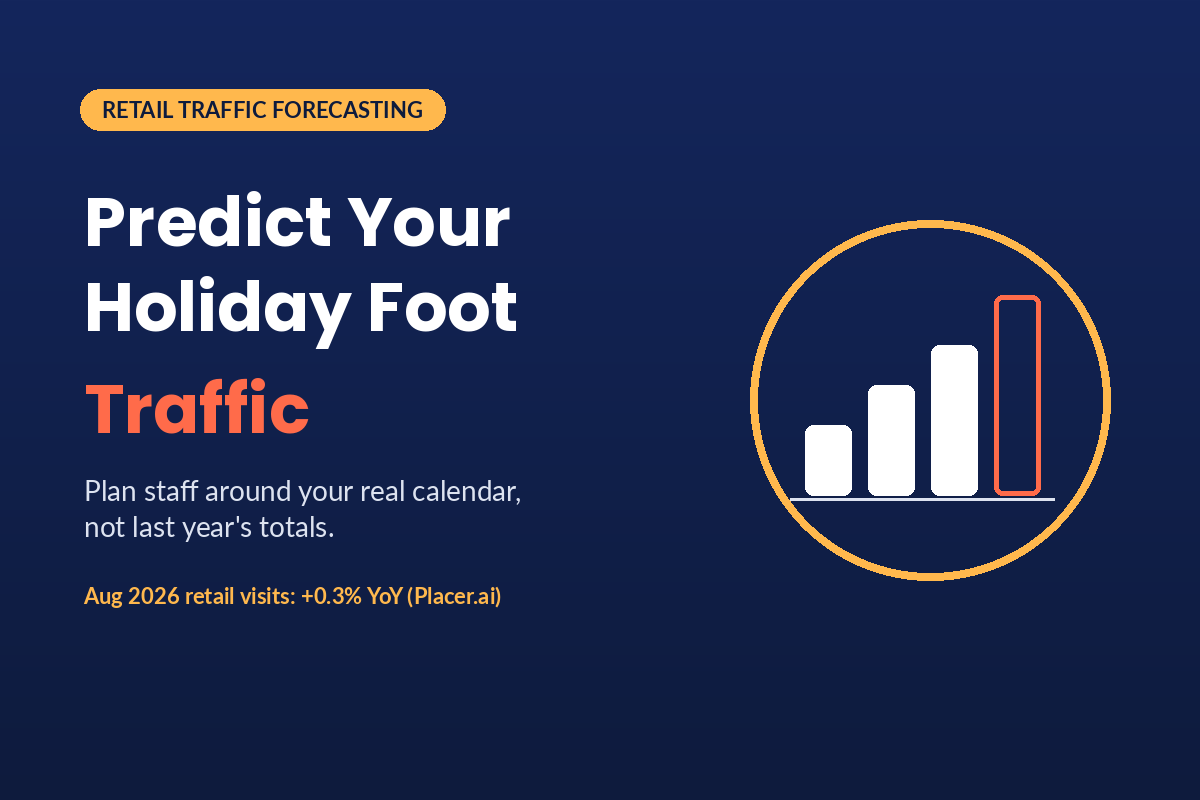 RETAIL TRAFFIC FORECASTING

Predict Your Holiday Foot Traffic

Plan staff around your real calendar, not last year's totals.

Aug 2026 retail visits: +0.3% YoY (Placer.ai)